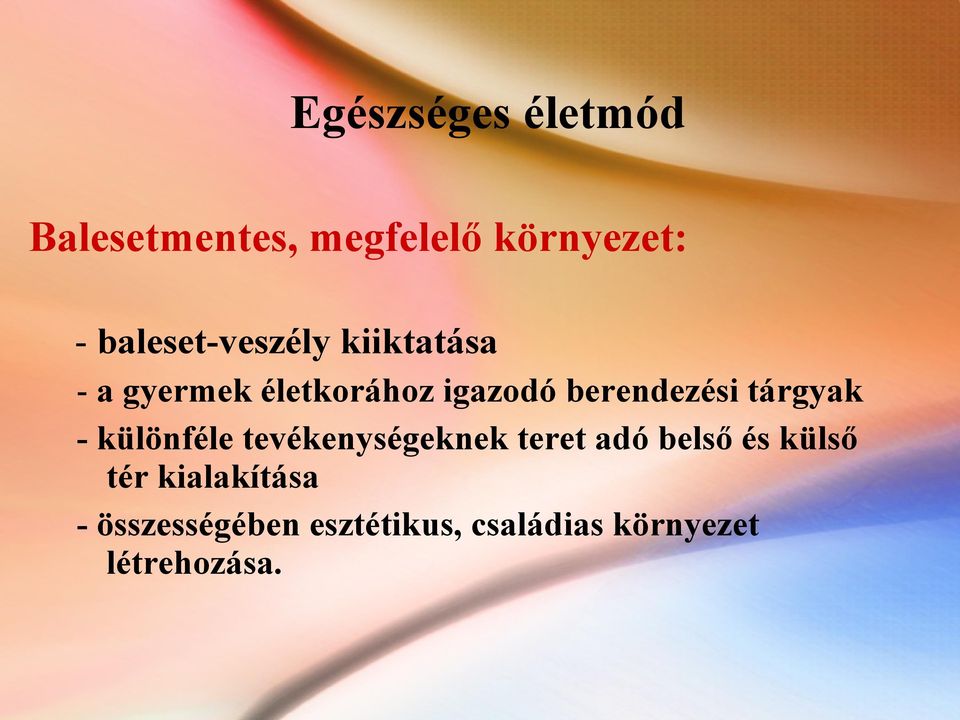 Egészséges életmód

Balesetmentes, megfelelő környezet:

- baleset-veszély kiiktatása
- a gyermek életkorához igazodó berendezési tárgyak
- különféle tevékenységeknek teret adó belső és külső tér kialakítása
- összességében esztétikus, családias környezet létrehozása.